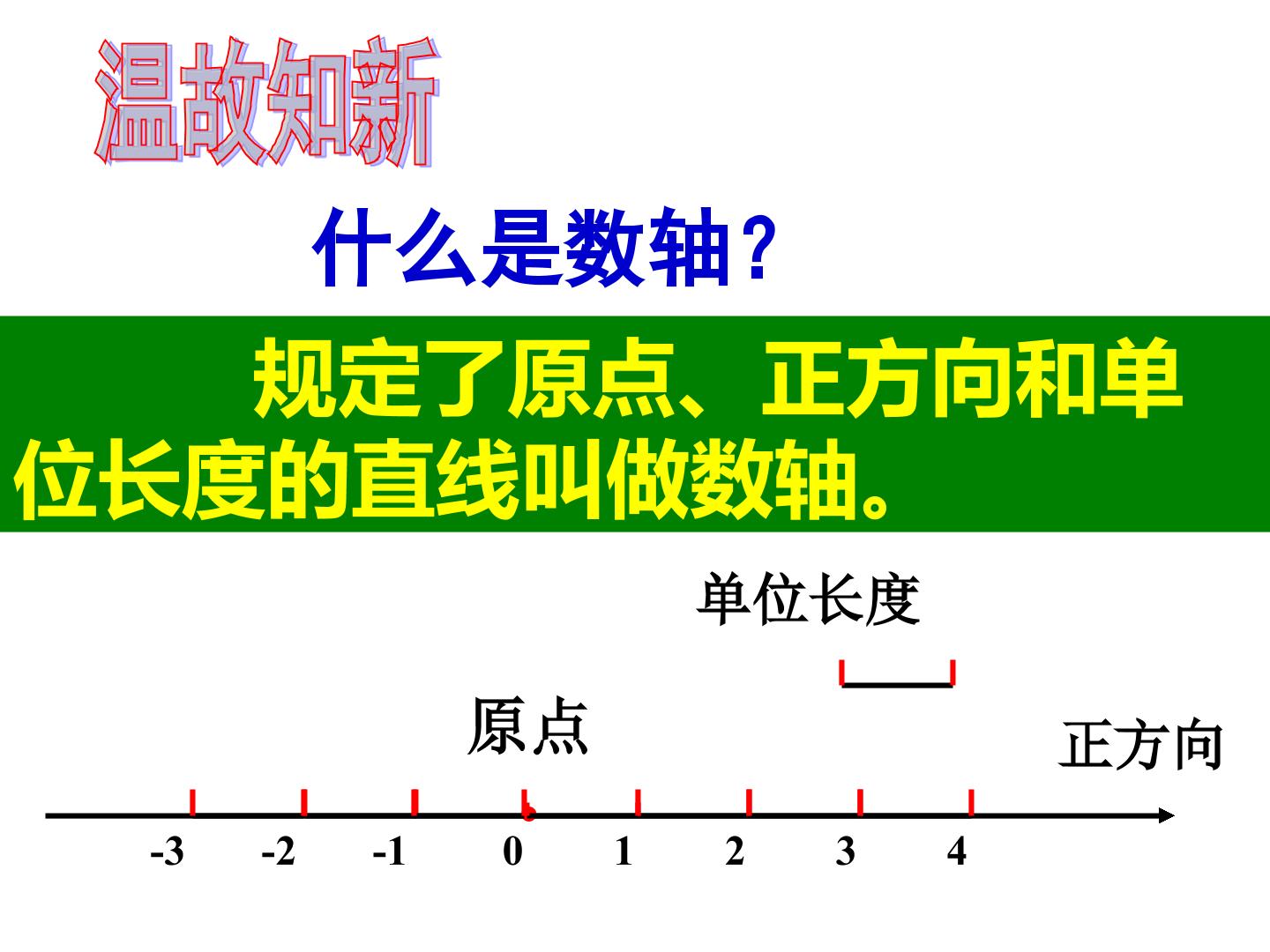 温故知新

什么是数轴？

规定了原点、正方向和单位长度的直线叫做数轴。

单位长度

原点

正方向

-3 -2 -1 0 1 2 3 4